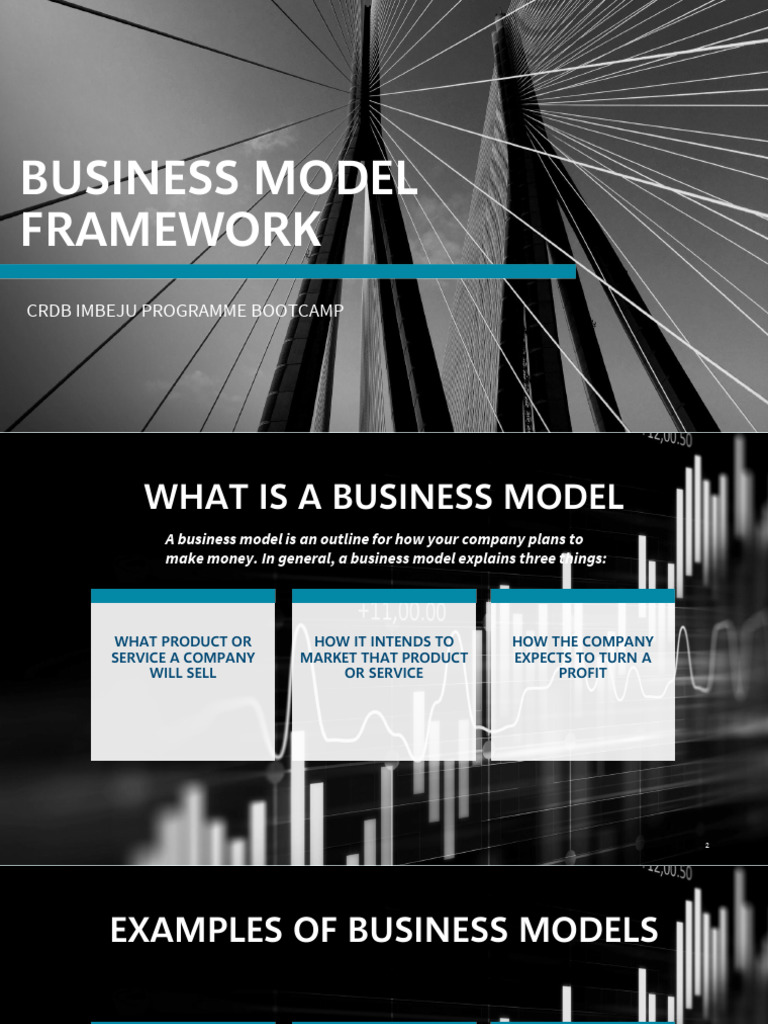 BUSINESS MODEL FRAMEWORK

CRDB IMBEJU PROGRAMME BOOTCAMP

+12,00.50

WHAT IS A BUSINESS MODEL

A business model is an outline for how your company plans to make money. In general, a business model explains three things:

+11,00.00

WHAT PRODUCT OR SERVICE A COMPANY WILL SELL

HOW IT INTENDS TO MARKET THAT PRODUCT OR SERVICE

HOW THE COMPANY EXPECTS TO TURN A PROFIT

2

+12,00.50

EXAMPLES OF BUSINESS MODELS